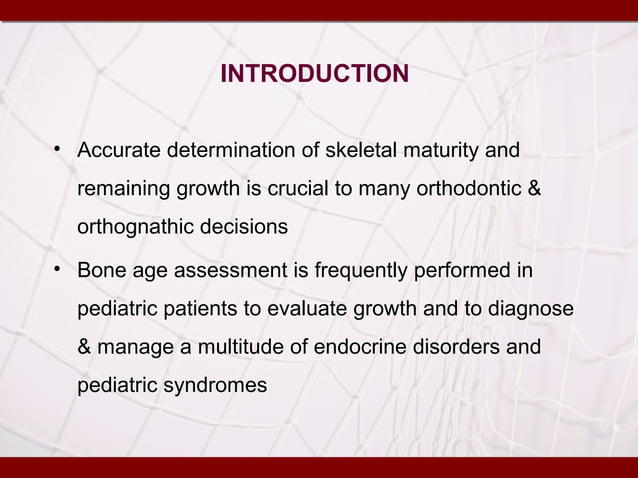 INTRODUCTION

• Accurate determination of skeletal maturity and remaining growth is crucial to many orthodontic & orthognathic decisions

• Bone age assessment is frequently performed in pediatric patients to evaluate growth and to diagnose & manage a multitude of endocrine disorders and pediatric syndromes